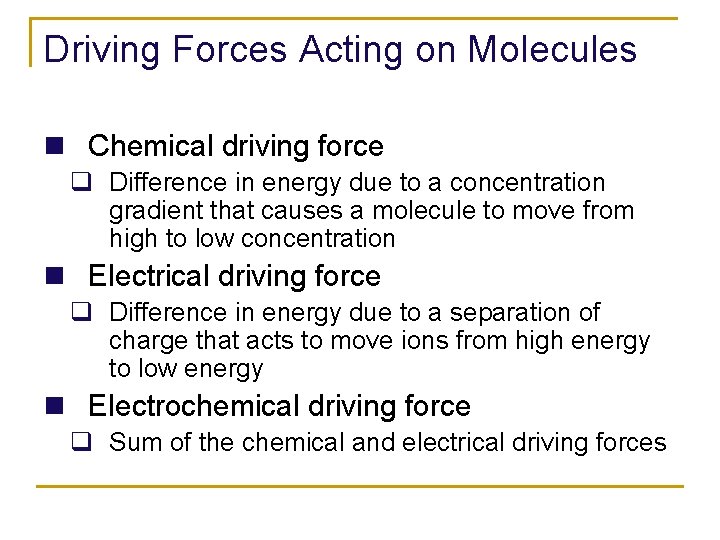 Driving Forces Acting on Molecules

- Chemical driving force
  - Difference in energy due to a concentration gradient that causes a molecule to move from high to low concentration
- Electrical driving force
  - Difference in energy due to a separation of charge that acts to move ions from high energy to low energy
- Electrochemical driving force
  - Sum of the chemical and electrical driving forces